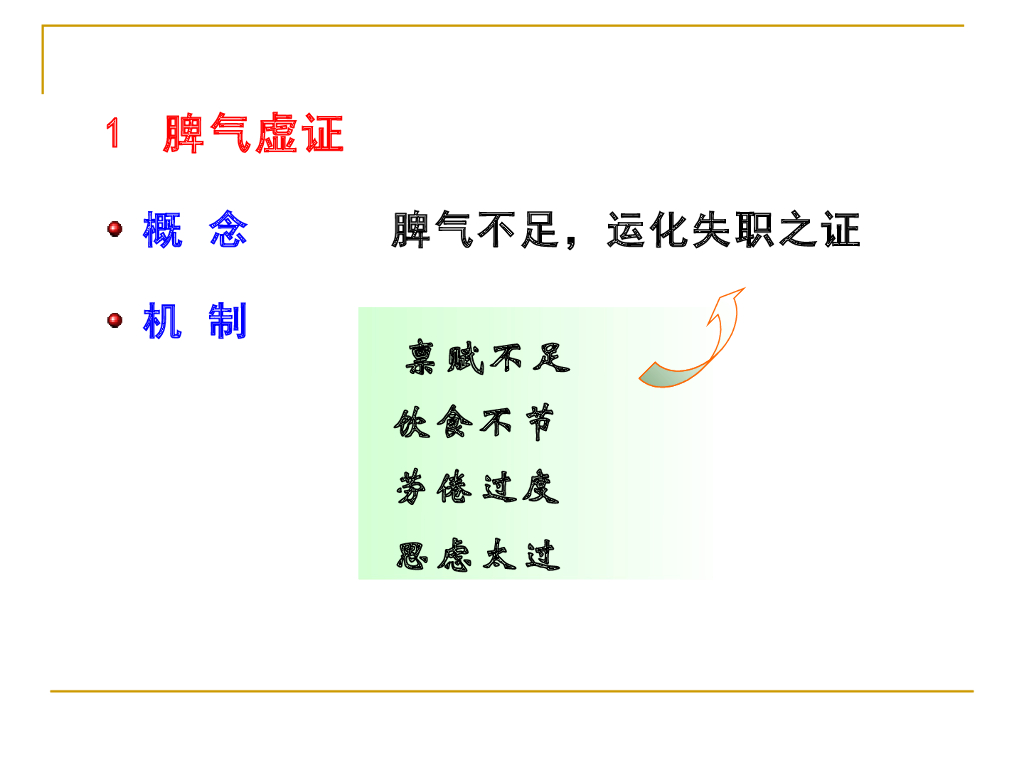 1 脾气虚证

概 念 脾气不足，运化失职之证

机 制

禀赋不足

饮食不节

劳倦过度

思虑太过